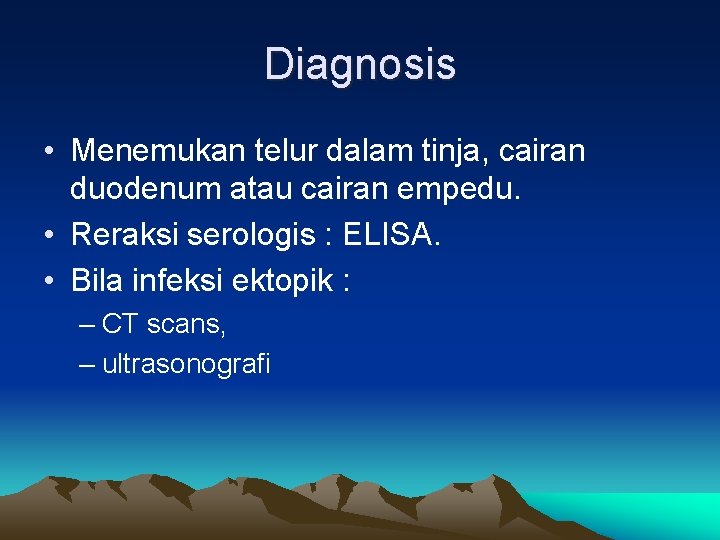 Diagnosis

• Menemukan telur dalam tinja, cairan duodenum atau cairan empedu.
• Reraksi serologis : ELISA.
• Bila infeksi ektopik :
– CT scans,
– ultrasonografi